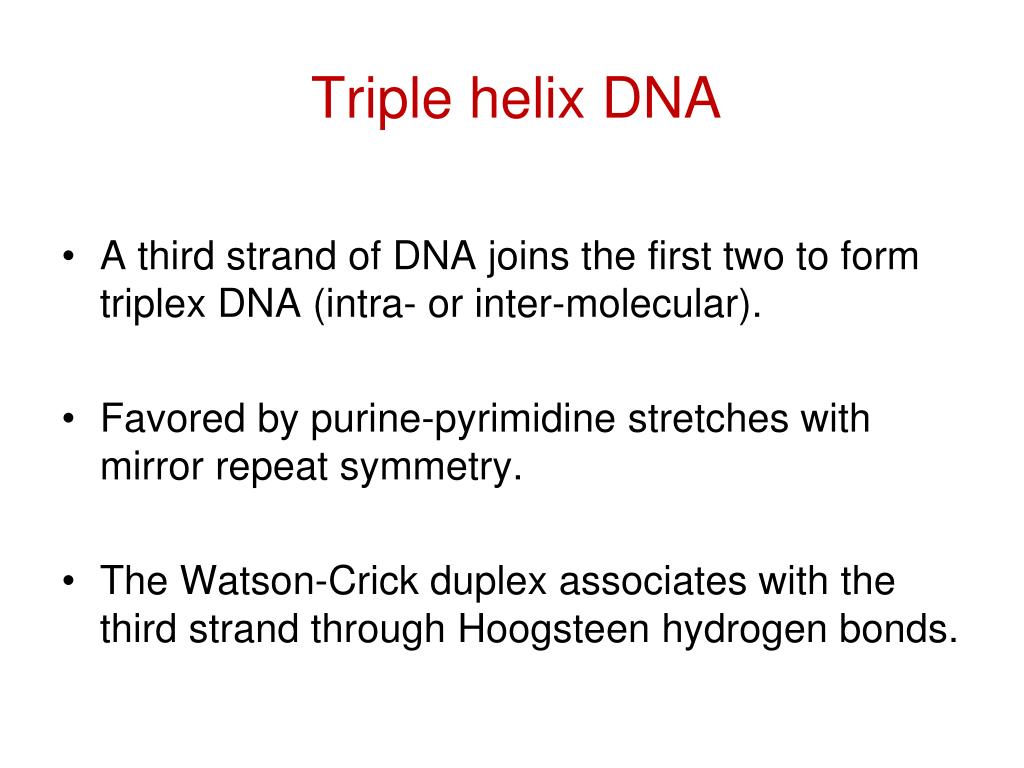 Triple helix DNA

• A third strand of DNA joins the first two to form triplex DNA (intra- or inter-molecular).

• Favored by purine-pyrimidine stretches with mirror repeat symmetry.

• The Watson-Crick duplex associates with the third strand through Hoogsteen hydrogen bonds.